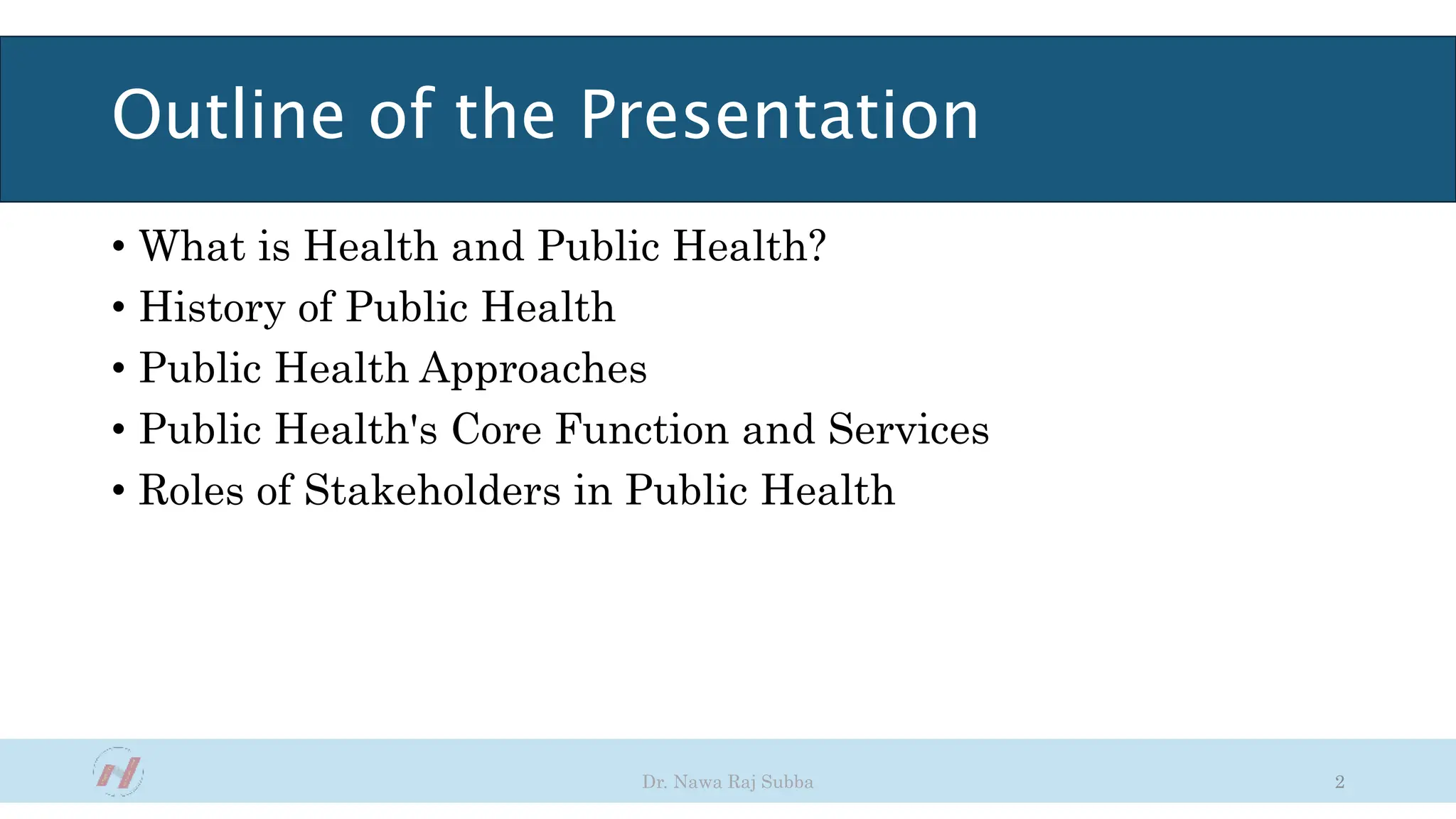 Outline of the Presentation

• What is Health and Public Health?
• History of Public Health
• Public Health Approaches
• Public Health's Core Function and Services
• Roles of Stakeholders in Public Health

Dr. Nawa Raj Subba

2